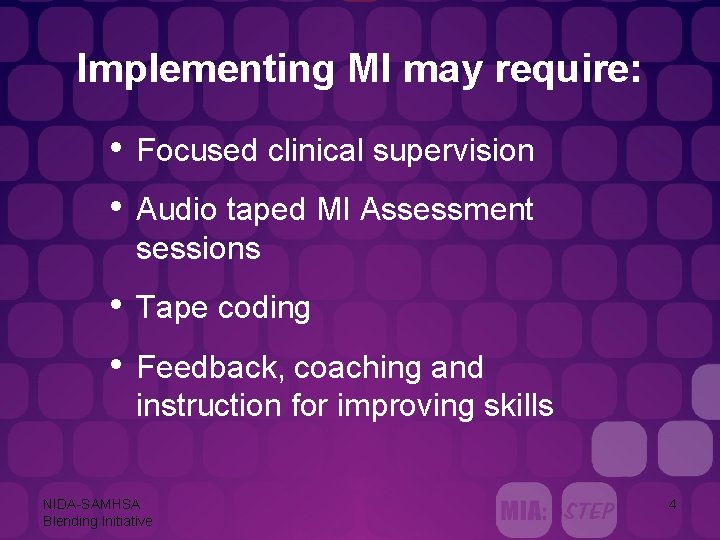 Implementing MI may require:

• Focused clinical supervision

• Audio taped MI Assessment sessions

• Tape coding

• Feedback, coaching and instruction for improving skills

NIDA-SAMHSA
Blending Initiative

MIA: STEP

4